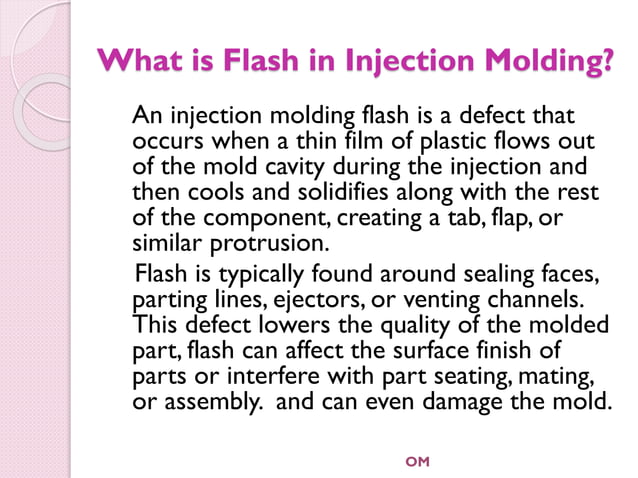 What is Flash in Injection Molding?

An injection molding flash is a defect that occurs when a thin film of plastic flows out of the mold cavity during the injection and then cools and solidifies along with the rest of the component, creating a tab, flap, or similar protrusion.

Flash is typically found around sealing faces, parting lines, ejectors, or venting channels. This defect lowers the quality of the molded part, flash can affect the surface finish of parts or interfere with part seating, mating, or assembly.  and can even damage the mold.

OM